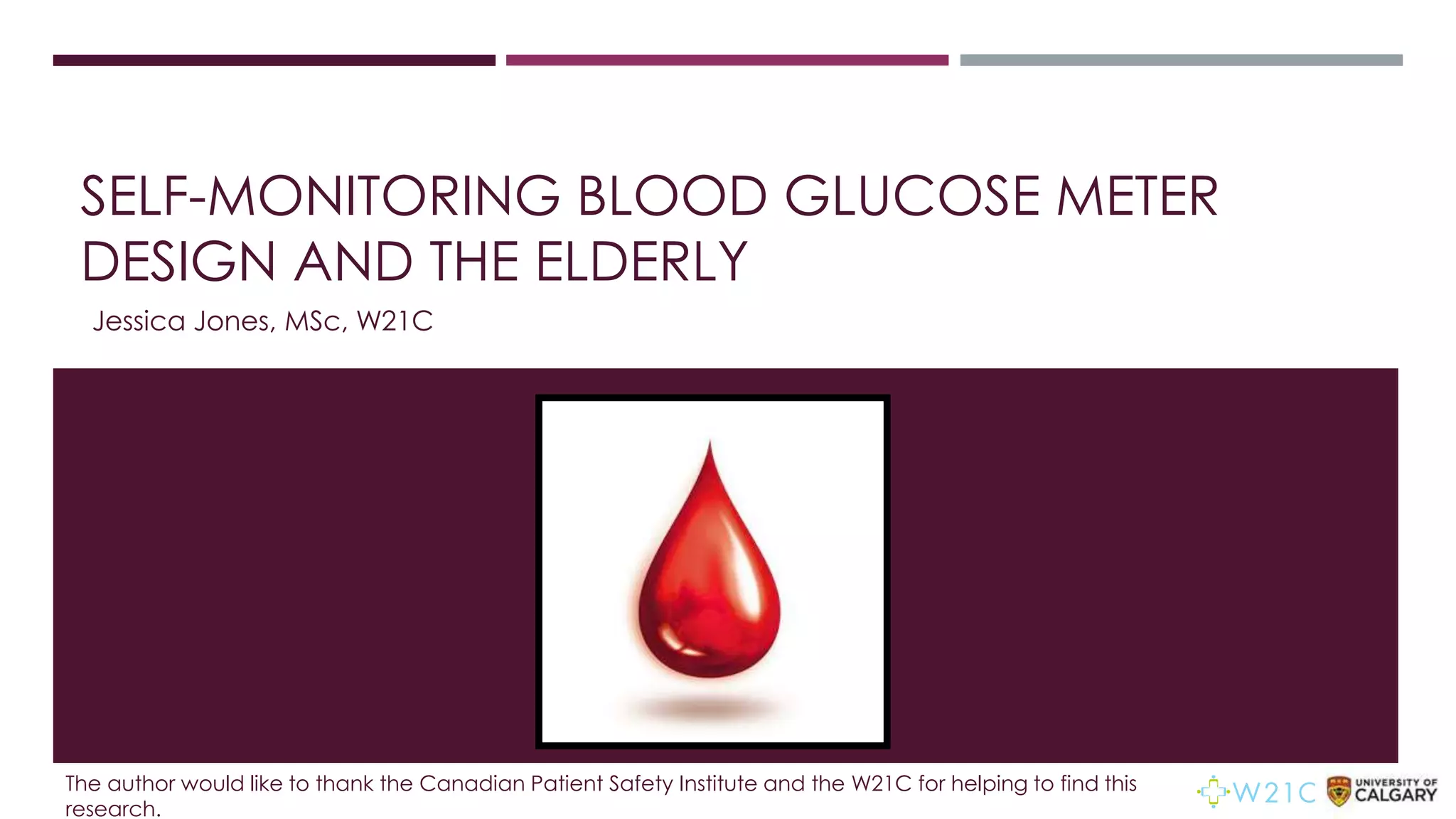 SELF-MONITORING BLOOD GLUCOSE METER DESIGN AND THE ELDERLY

Jessica Jones, MSc, W21C

The author would like to thank the Canadian Patient Safety Institute and the W21C for helping to find this research.

W21C

UNIVERSITY OF CALGARY